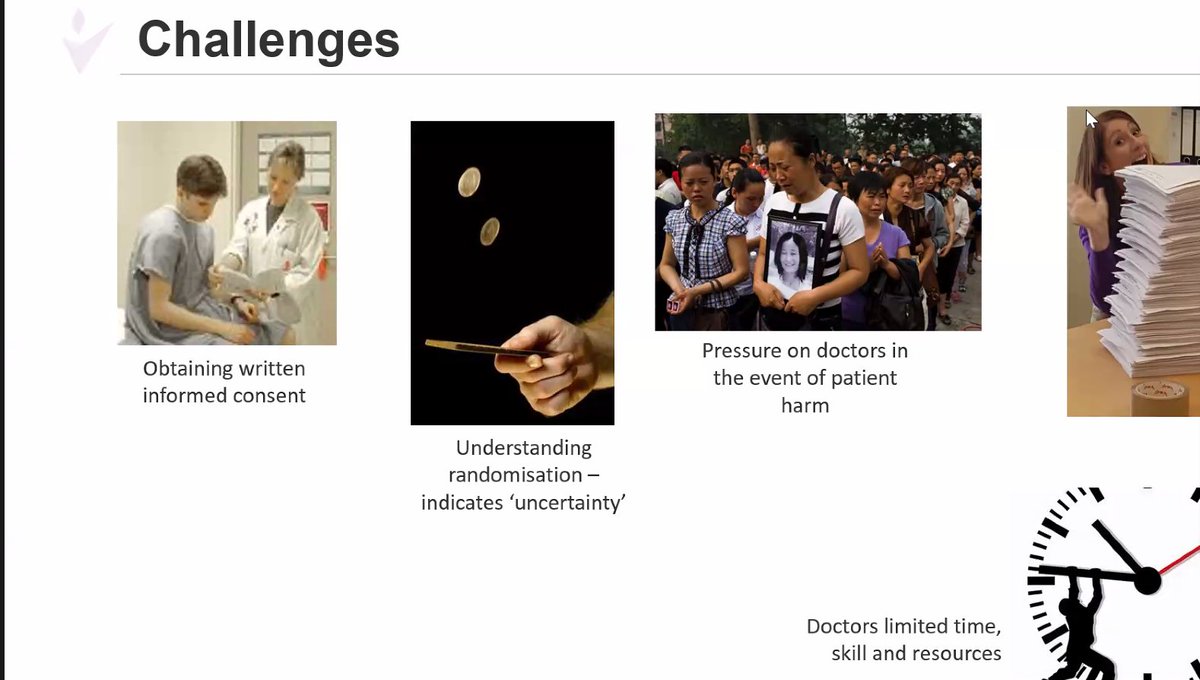 Challenges

Obtaining written informed consent

Understanding randomisation – indicates ‘uncertainty’

Pressure on doctors in the event of patient harm

Doctors limited time, skill and resources